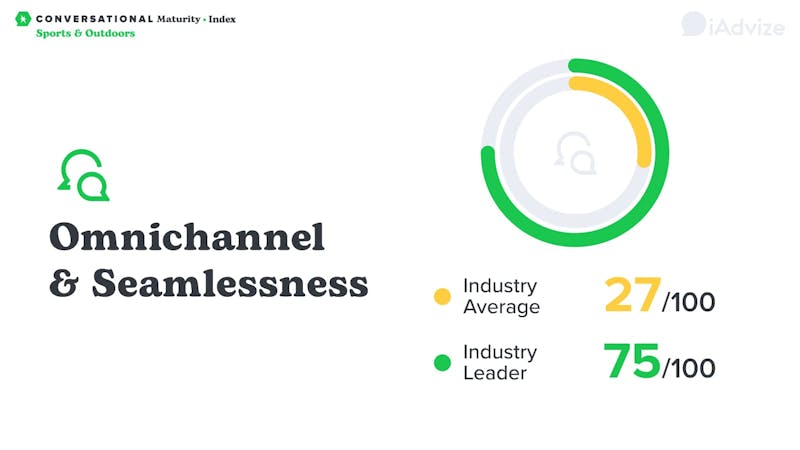 CONVERSATIONAL Maturity • Index
Sports & Outdoors

iAdvize

Omnichannel & Seamlessness

Industry Average 27/100

Industry Leader 75/100